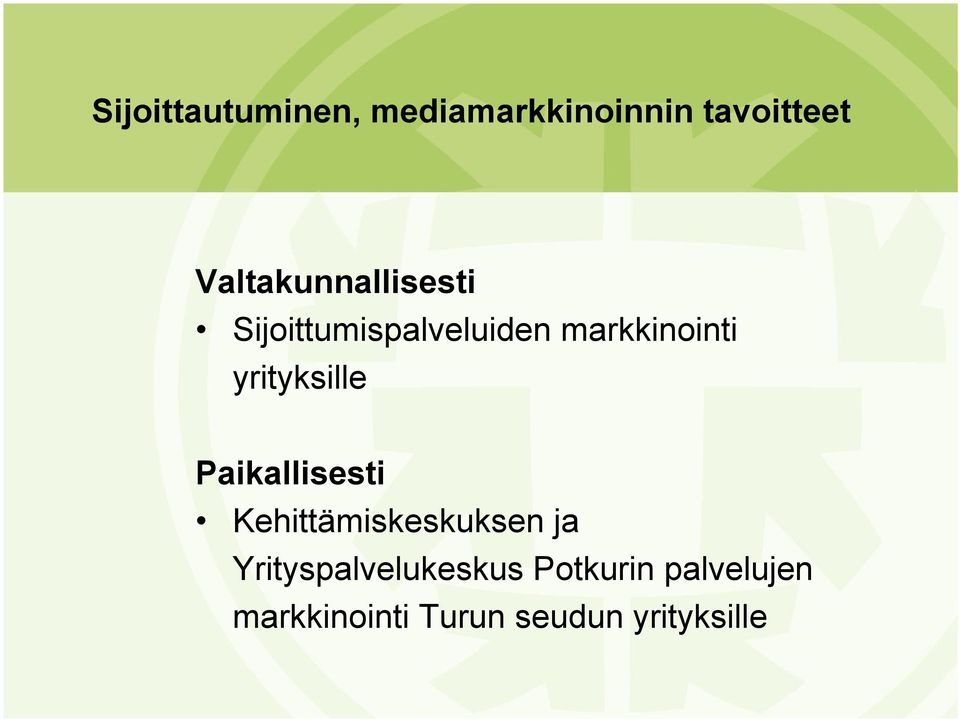 Sijoittautuminen, mediamarkkinoinnin tavoitteet

Valtakunnallisesti
• Sijoittumispalveluiden markkinointi yrityksille

Paikallisesti
• Kehittämiskeskuksen ja Yrityspalvelukeskus Potkurin palvelujen markkinointi Turun seudun yrityksille